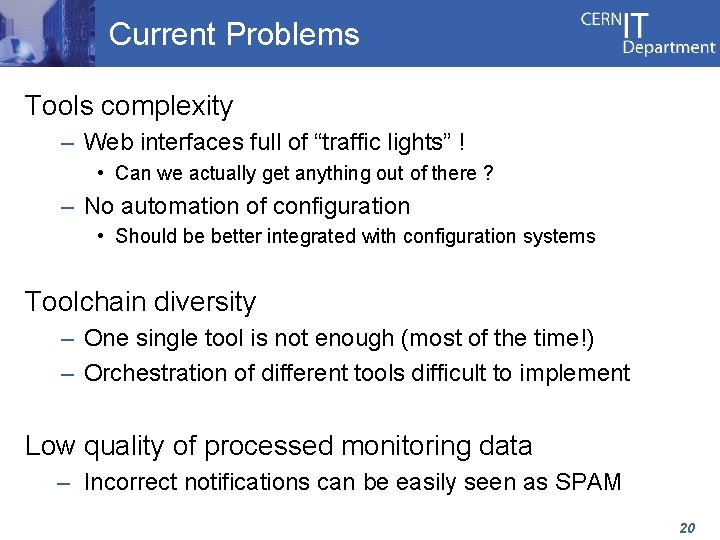 Current Problems

CERN IT Department

Tools complexity

– Web interfaces full of “traffic lights” !

• Can we actually get anything out of there ?

– No automation of configuration

• Should be better integrated with configuration systems

Toolchain diversity

– One single tool is not enough (most of the time!)

– Orchestration of different tools difficult to implement

Low quality of processed monitoring data

– Incorrect notifications can be easily seen as SPAM

20